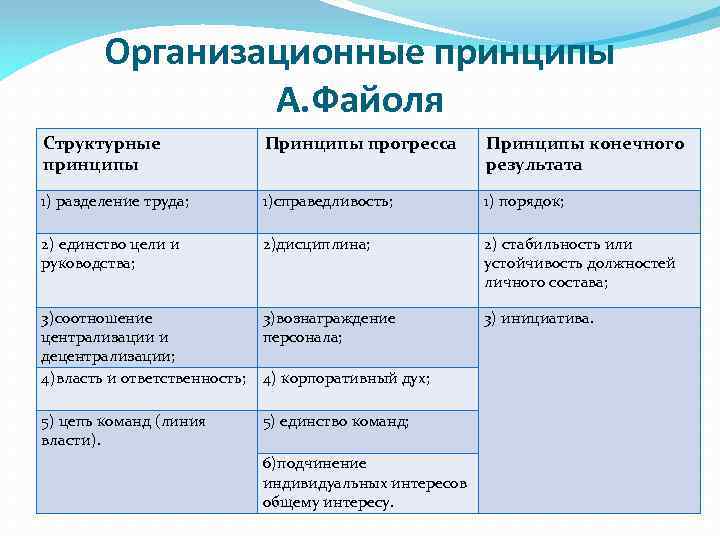 Организационные принципы А.Файоля

| Структурные принципы | Принципы прогресса | Принципы конечного результата |
|---|---|---|
| 1) разделение труда; | 1)справедливость; | 1) порядок; |
| 2) единство цели и руководства; | 2)дисциплина; | 2) стабильность или устойчивость должностей личного состава; |
| 3)соотношение централизации и децентрализации; | 3)вознаграждение персонала; | 3) инициатива. |
| 4)власть и ответственность; | 4) корпоративный дух; | |
| 5) цепь команд (линия власти). | 5) единство команд; | |
| | 6)подчинение индивидуальных интересов общему интересу. | |